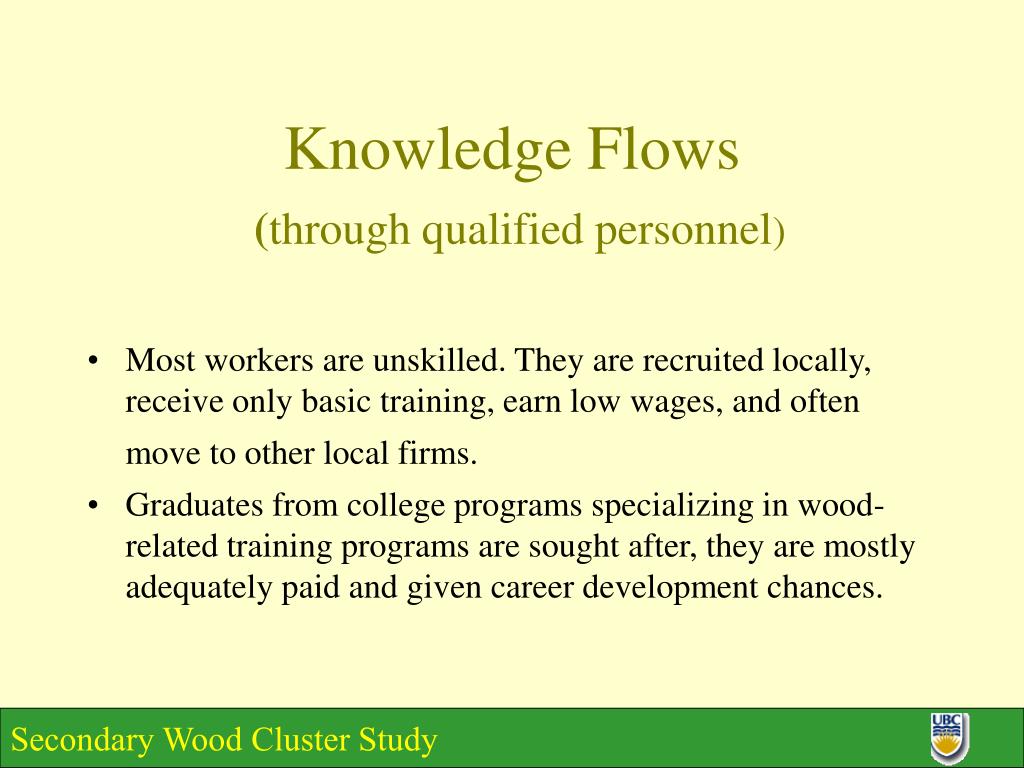 Knowledge Flows
(through qualified personnel)

• Most workers are unskilled. They are recruited locally, receive only basic training, earn low wages, and often move to other local firms.
• Graduates from college programs specializing in wood-related training programs are sought after, they are mostly adequately paid and given career development chances.

Secondary Wood Cluster Study

UBC